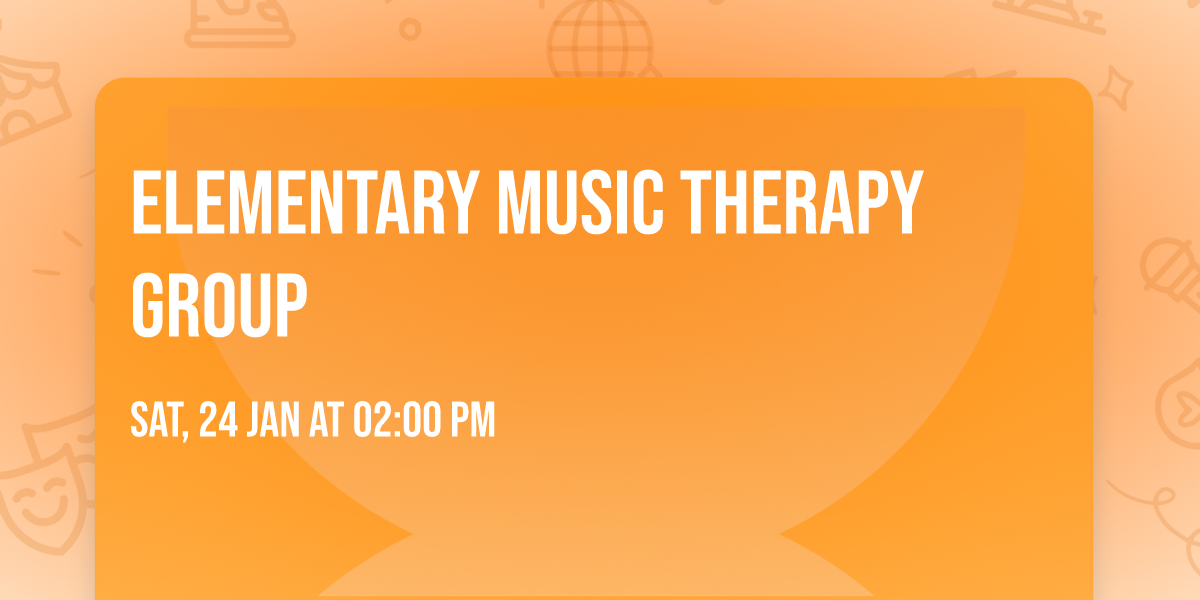 ELEMENTARY MUSIC THERAPY GROUP

SAT, 24 JAN AT 02:00 PM